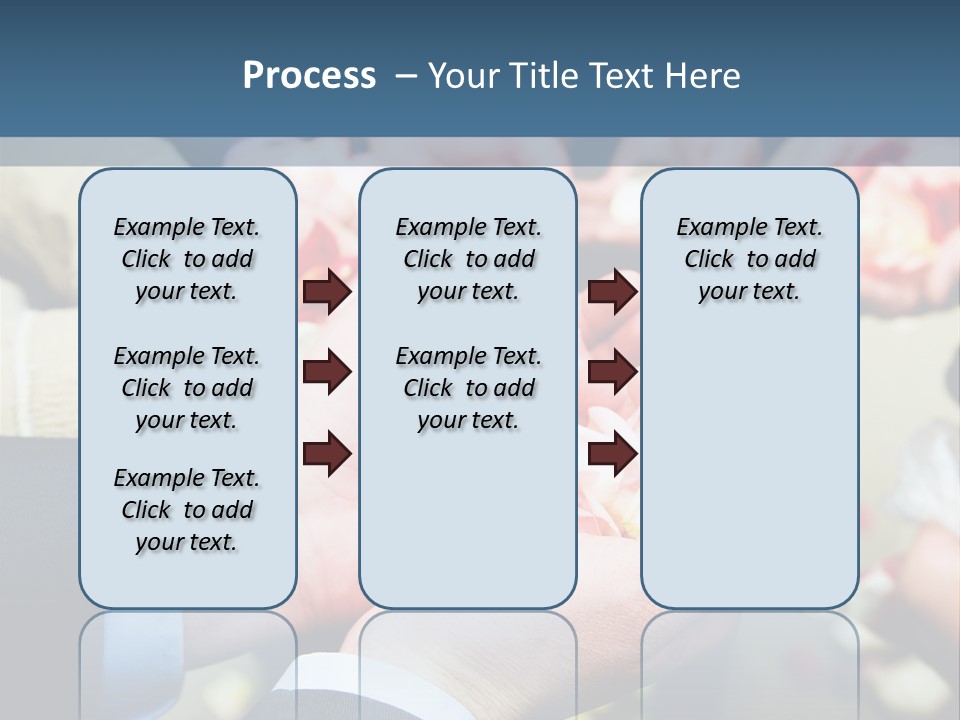 Process – Your Title Text Here

Example Text. Click to add your text.

Example Text. Click to add your text.

Example Text. Click to add your text.

Example Text. Click to add your text.

Example Text. Click to add your text.

Example Text. Click to add your text.